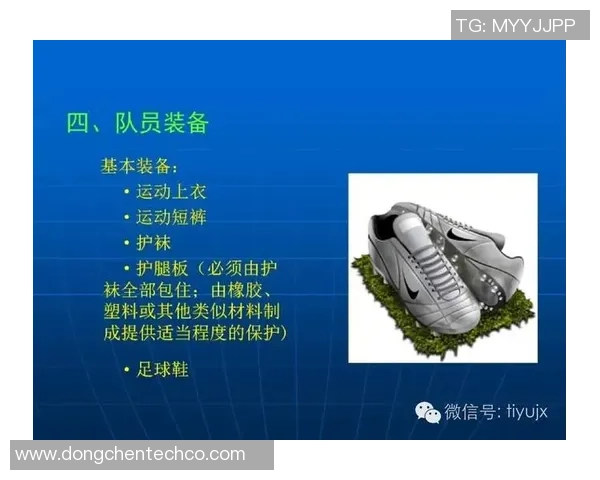 TG: MYYJJPP

四、队员装备

基本装备：

• 运动上衣

• 运动短裤

• 护袜

• 护腿板（必须由护袜全部包住；由橡胶、塑料或其他类似材料制成提供适当程度的保护）

• 足球鞋

微信号: tiyujx

www.dongchentechco.com